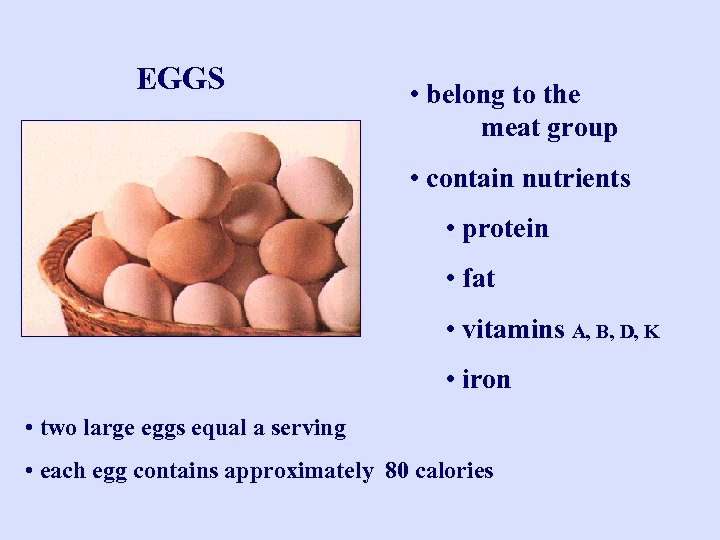 EGGS

• belong to the meat group

• contain nutrients

• protein

• fat

• vitamins A, B, D, K

• iron

• two large eggs equal a serving

• each egg contains approximately 80 calories